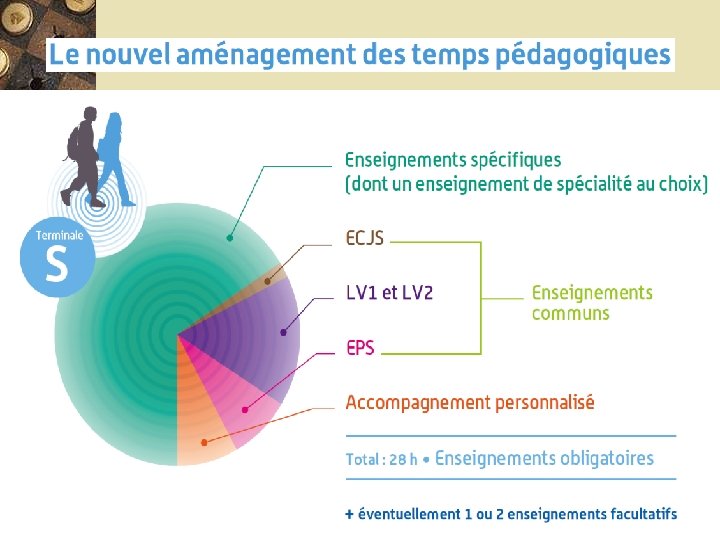 Le nouvel aménagement des temps pédagogiques

Terminale
S

Enseignements spécifiques
(dont un enseignement de spécialité au choix)

ECJS

LV1 et LV2

EPS

Enseignements communs

Accompagnement personnalisé

Total : 28 h • Enseignements obligatoires

+ éventuellement 1 ou 2 enseignements facultatifs